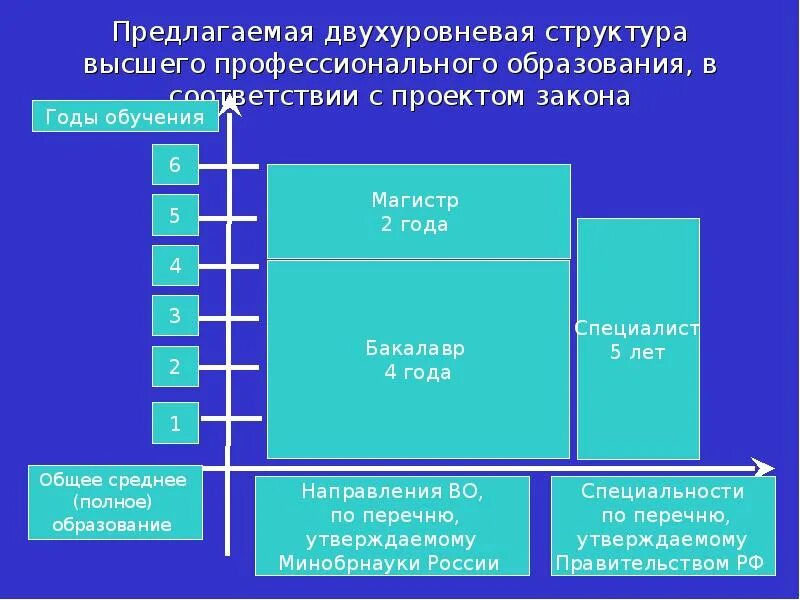 Предлагаемая двухуровневая структура высшего профессионального образования, в соответствии с проектом закона

Годы обучения

6
5
4
3
2
1

Магистр
2 года

Бакалавр
4 года

Специалист
5 лет

Общее среднее (полное) образование

Направления ВО, по перечню, утверждаемому Минобрнауки России

Специальности по перечню, утверждаемому Правительством РФ